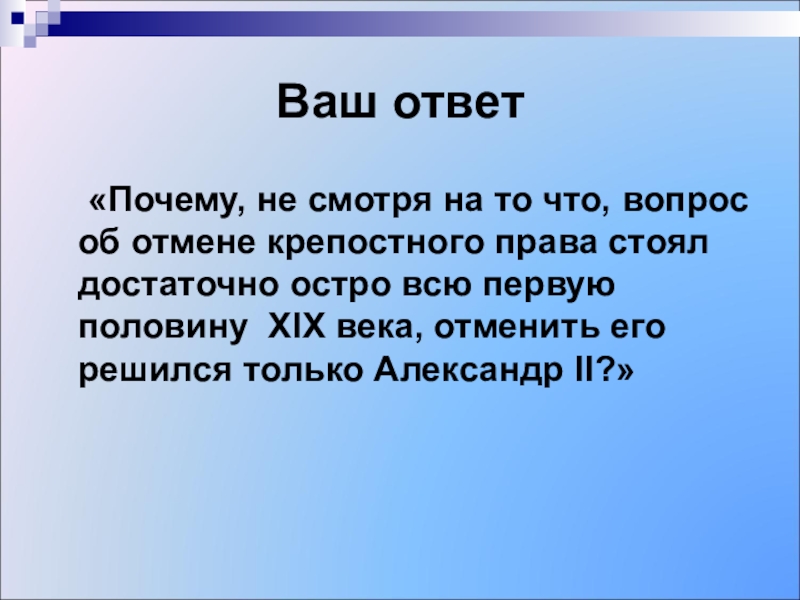 Ваш ответ

«Почему, не смотря на то что, вопрос об отмене крепостного права стоял достаточно остро всю первую половину XIX века, отменить его решился только Александр II?»